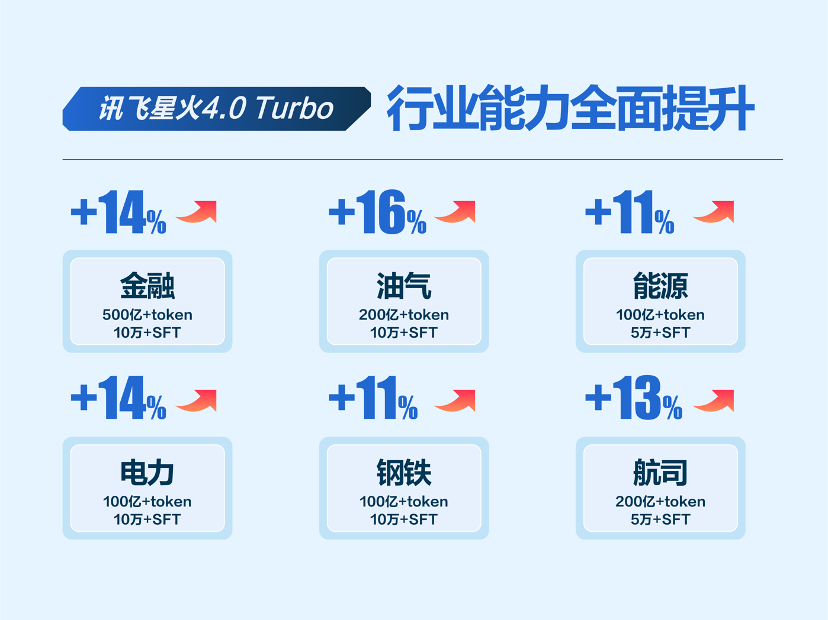 讯飞星火4.0 Turbo 行业能力全面提升

+14%
金融
500亿+token
10万+SFT

+16%
油气
200亿+token
10万+SFT

+11%
能源
100亿+token
5万+SFT

+14%
电力
100亿+token
10万+SFT

+11%
钢铁
100亿+token
10万+SFT

+13%
航司
200亿+token
5万+SFT